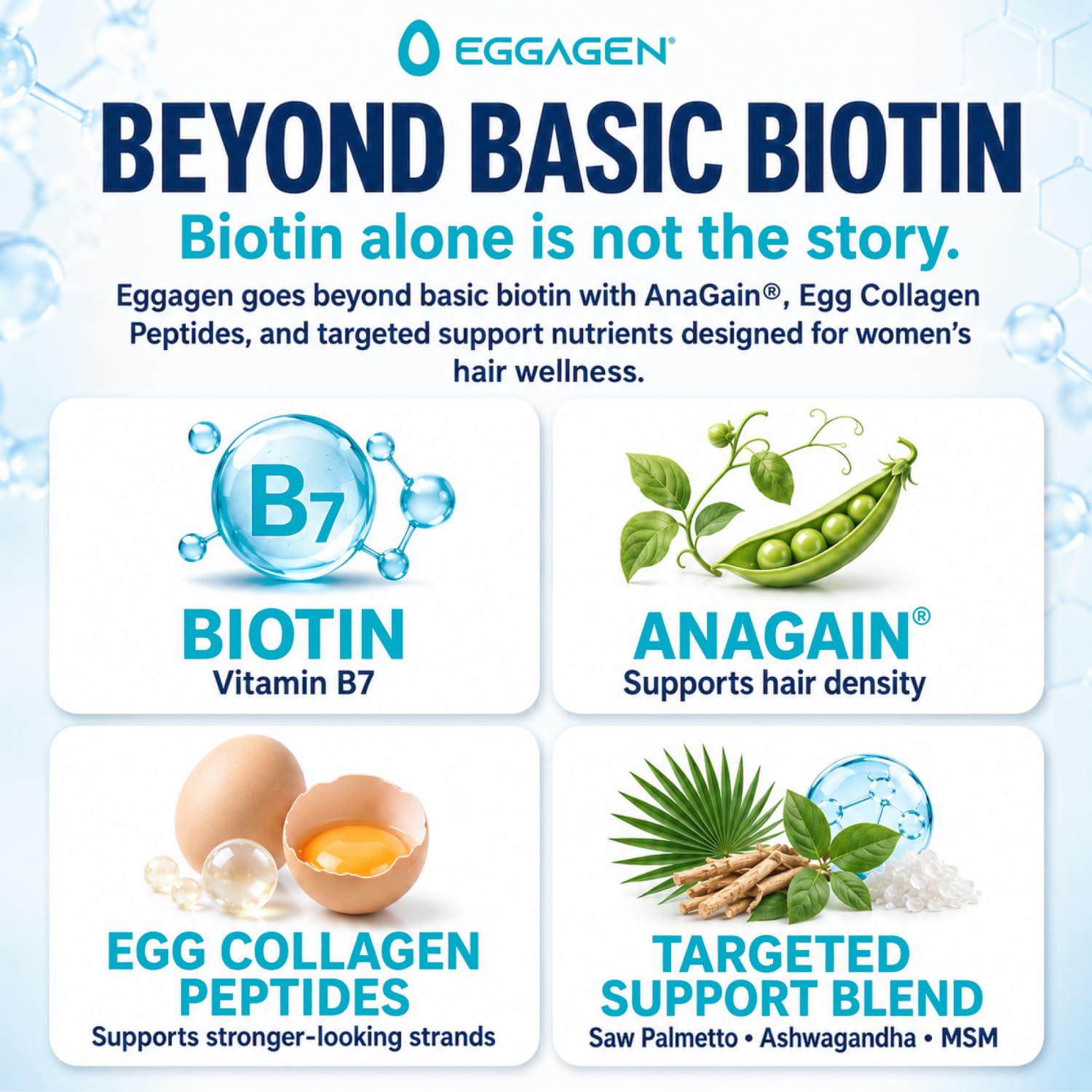 EGGAGEN®

BEYOND BASIC BIOTIN

Biotin alone is not the story.

Eggagen goes beyond basic biotin with AnaGain®, Egg Collagen Peptides, and targeted support nutrients designed for women's hair wellness.

B7

BIOTIN
Vitamin B7

ANAGAIN®
Supports hair density

EGG COLLAGEN PEPTIDES
Supports stronger-looking strands

TARGETED SUPPORT BLEND
Saw Palmetto • Ashwagandha • MSM